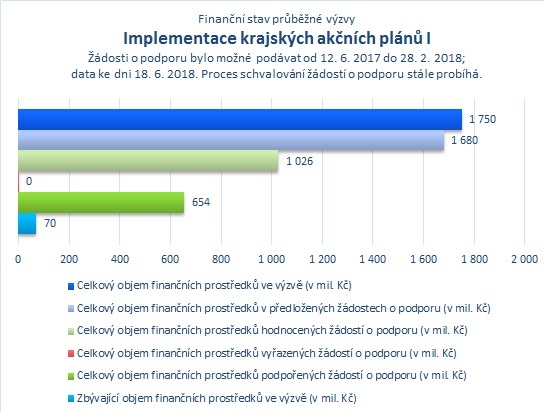 Finanční stav průběžné výzvy
Implementace krajských akčních plánů I
Žádosti o podporu bylo možné podávat od 12. 6. 2017 do 28. 2. 2018;
data ke dni 18. 6. 2018. Proces schvalování žádostí o podporu stále probíhá.

1 750
1 680
1 026
0
654
70

0 200 400 600 800 1 000 1 200 1 400 1 600 1 800 2 000

Celkový objem finančních prostředků ve výzvě (v mil. Kč)
Celkový objem finančních prostředků v předložených žádostech o podporu (v mil. Kč)
Celkový objem finančních prostředků hodnocených žádostí o podporu (v mil. Kč)
Celkový objem finančních prostředků vyřazených žádostí o podporu (v mil. Kč)
Celkový objem finančních prostředků podpořených žádostí o podporu (v mil. Kč)
Zbývající objem finančních prostředků ve výzvě (v mil. Kč)